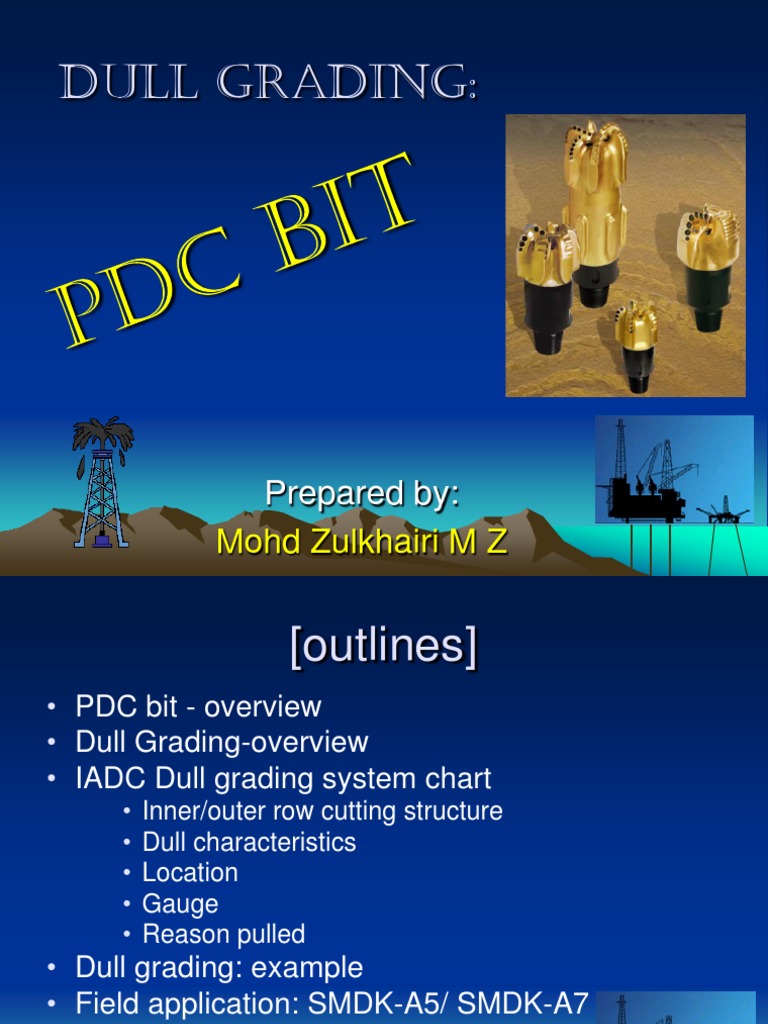 DULL GRADING:

PDC BIT

Prepared by:
Mohd Zulkhairi M Z

[outlines]

• PDC bit - overview
• Dull Grading-overview
• IADC Dull grading system chart
  • Inner/outer row cutting structure
  • Dull characteristics
  • Location
  • Gauge
  • Reason pulled
• Dull grading: example
• Field application: SMDK-A5/ SMDK-A7